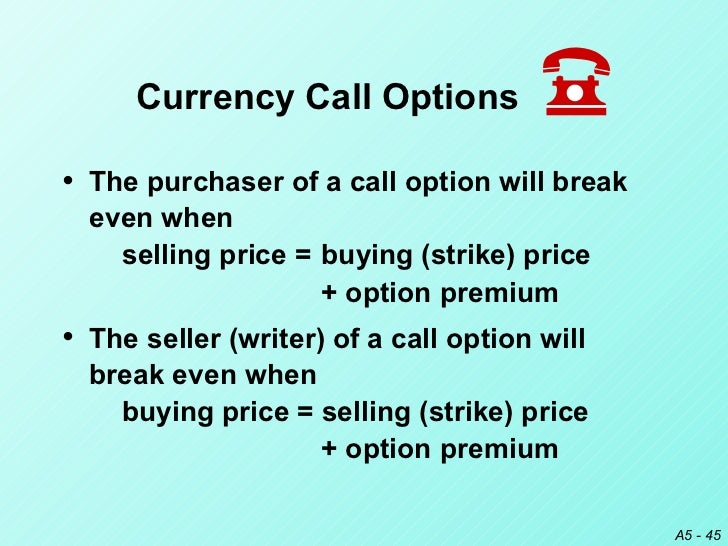 Currency Call Options

• The purchaser of a call option will break even when
selling price = buying (strike) price
+ option premium

• The seller (writer) of a call option will break even when
buying price = selling (strike) price
+ option premium

A5 - 45